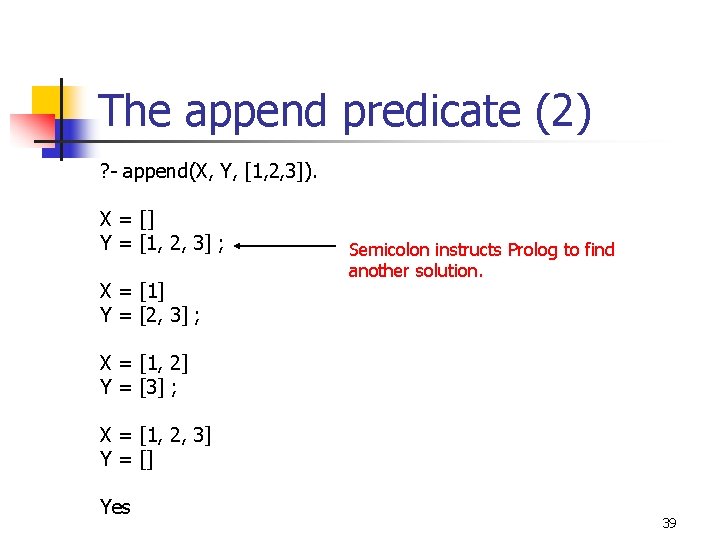 The append predicate (2)

?- append(X, Y, [1,2,3]).

X = []
Y = [1, 2, 3] ;

Semicolon instructs Prolog to find another solution.

X = [1]
Y = [2, 3] ;

X = [1, 2]
Y = [3] ;

X = [1, 2, 3]
Y = []

Yes

39